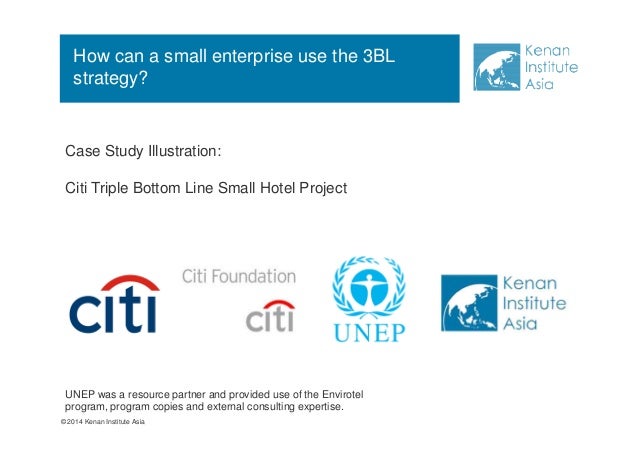 How can a small enterprise use the 3BL strategy?

Kenan Institute Asia

Case Study Illustration:

Citi Triple Bottom Line Small Hotel Project

citi

Citi Foundation

citi

UNEP

Kenan Institute Asia

UNEP was a resource partner and provided use of the Envirotel program, program copies and external consulting expertise.

© 2014 Kenan Institute Asia